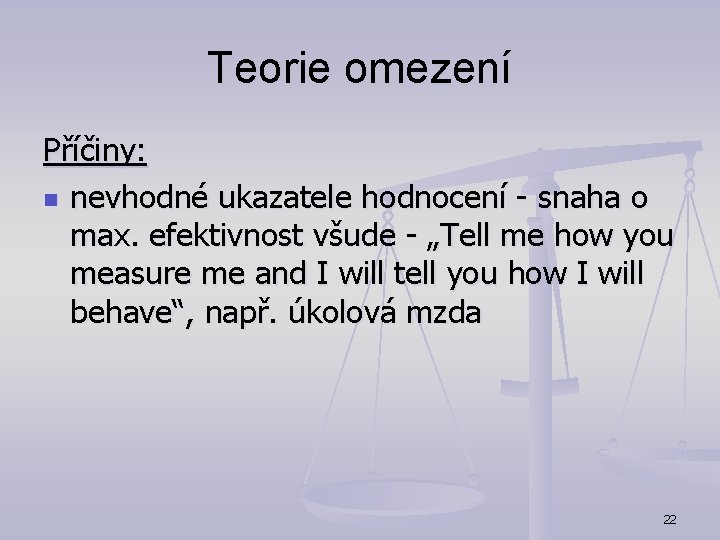 Teorie omezení

Příčiny:

nevhodné ukazatele hodnocení - snaha o max. efektivnost všude - „Tell me how you measure me and I will tell you how I will behave“, např. úkolová mzda

22